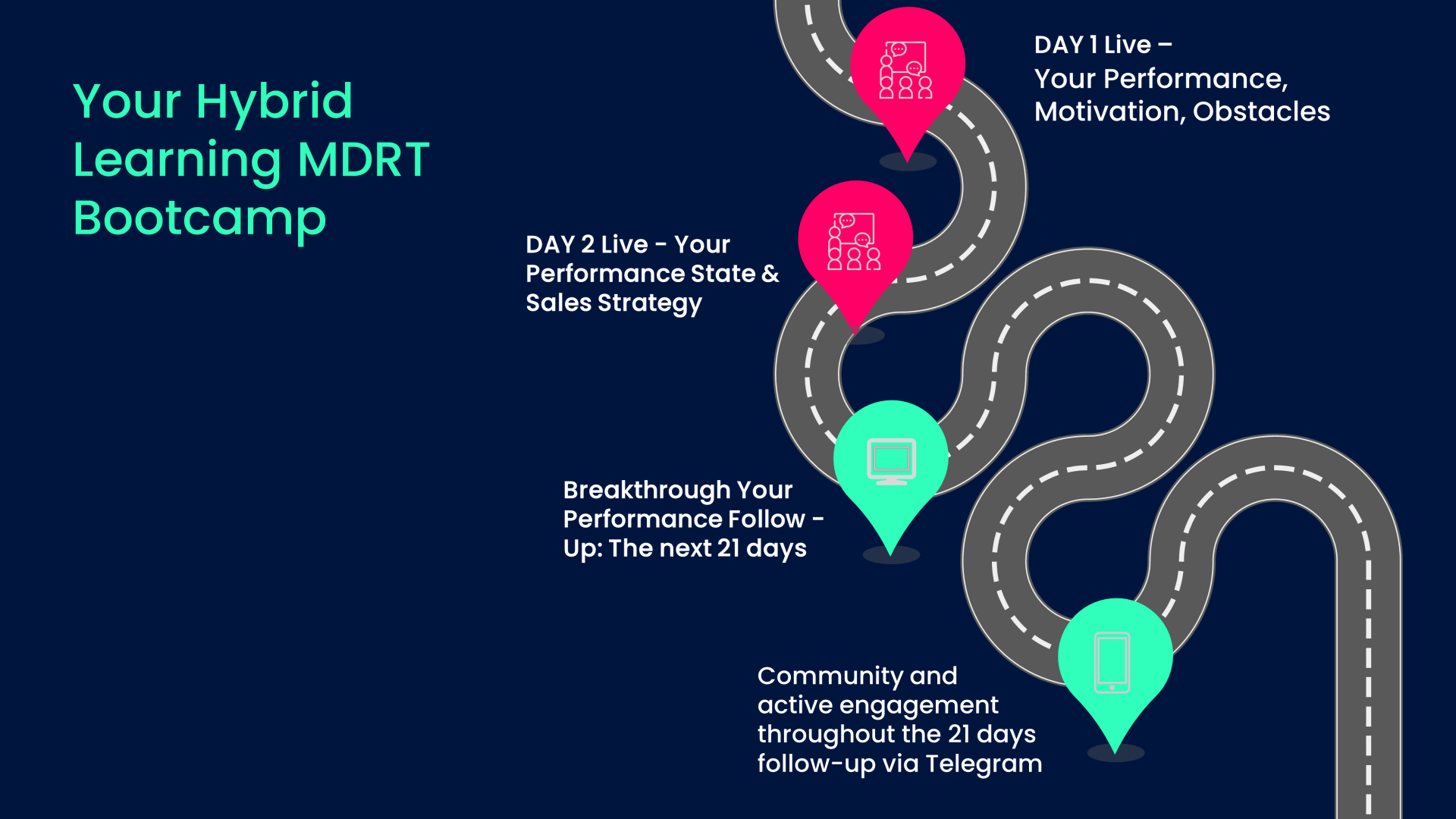 Your Hybrid Learning MDRT Bootcamp

DAY 1 Live – Your Performance, Motivation, Obstacles

DAY 2 Live - Your Performance State & Sales Strategy

Breakthrough Your Performance Follow - Up: The next 21 days

Community and active engagement throughout the 21 days follow-up via Telegram